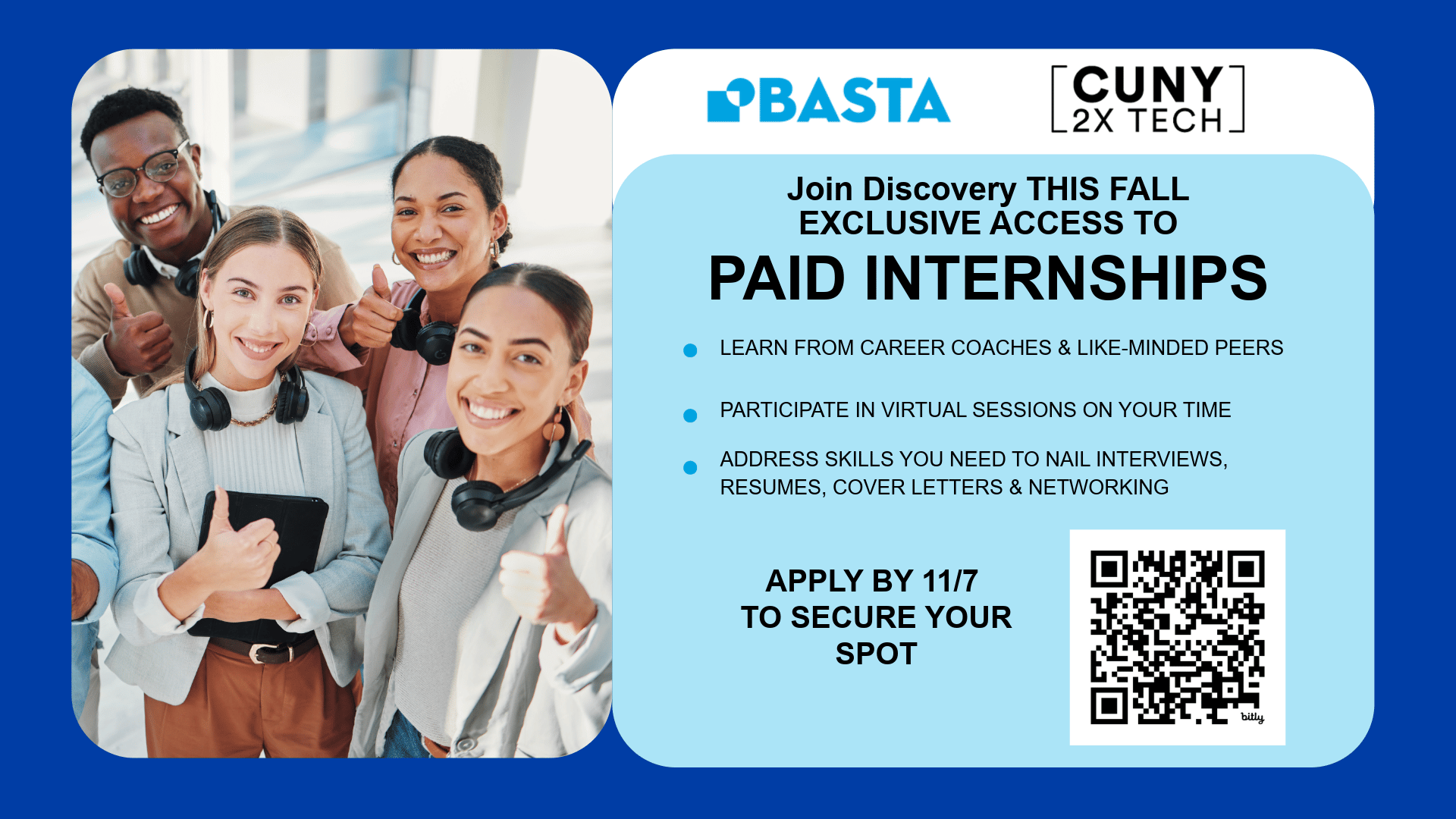 BASTA

CUNY 2X TECH

Join Discovery THIS FALL
EXCLUSIVE ACCESS TO
PAID INTERNSHIPS

LEARN FROM CAREER COACHES & LIKE-MINDED PEERS

PARTICIPATE IN VIRTUAL SESSIONS ON YOUR TIME

ADDRESS SKILLS YOU NEED TO NAIL INTERVIEWS, RESUMES, COVER LETTERS & NETWORKING

APPLY BY 11/7
TO SECURE YOUR SPOT

bitly